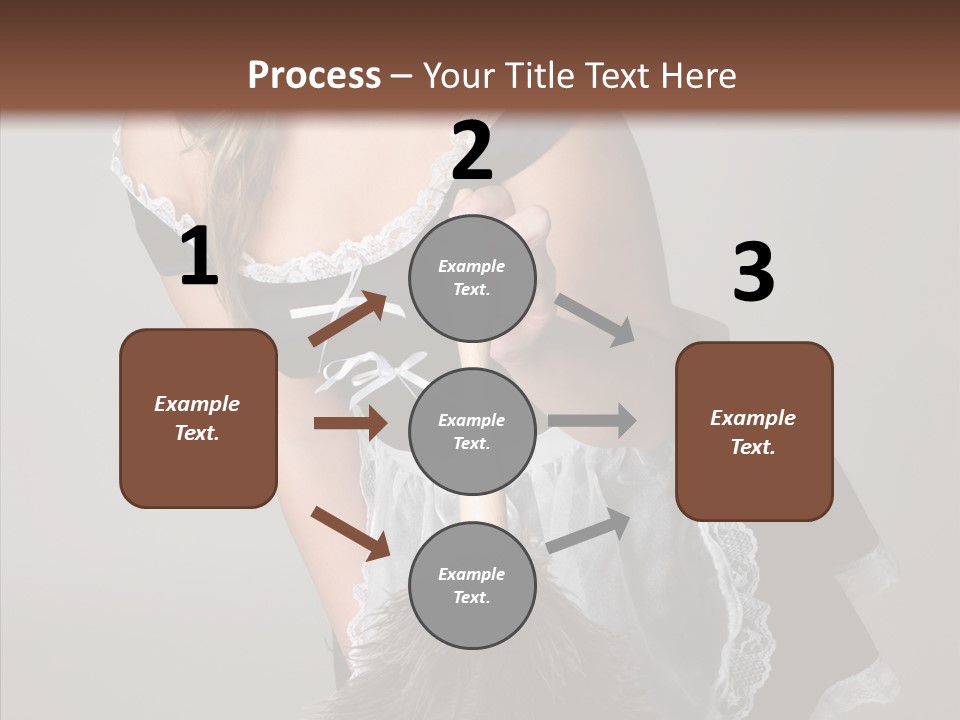 Process – Your Title Text Here

1

Example Text.

2

Example Text.

Example Text.

Example Text.

3

Example Text.